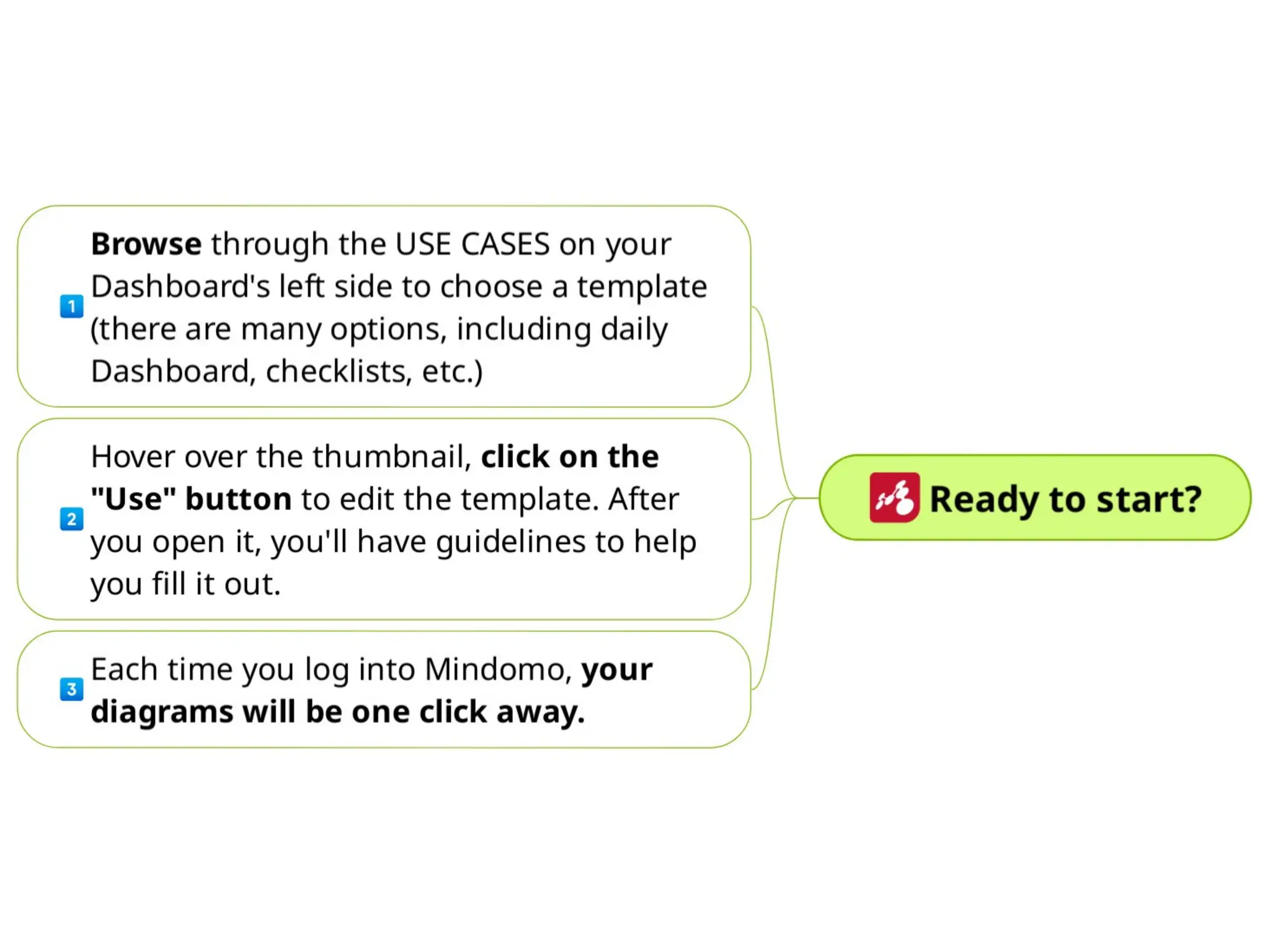 Ready to start?

1 Browse through the USE CASES on your Dashboard's left side to choose a template (there are many options, including daily Dashboard, checklists, etc.)

2 Hover over the thumbnail, click on the "Use" button to edit the template. After you open it, you'll have guidelines to help you fill it out.

3 Each time you log into Mindomo, your diagrams will be one click away.